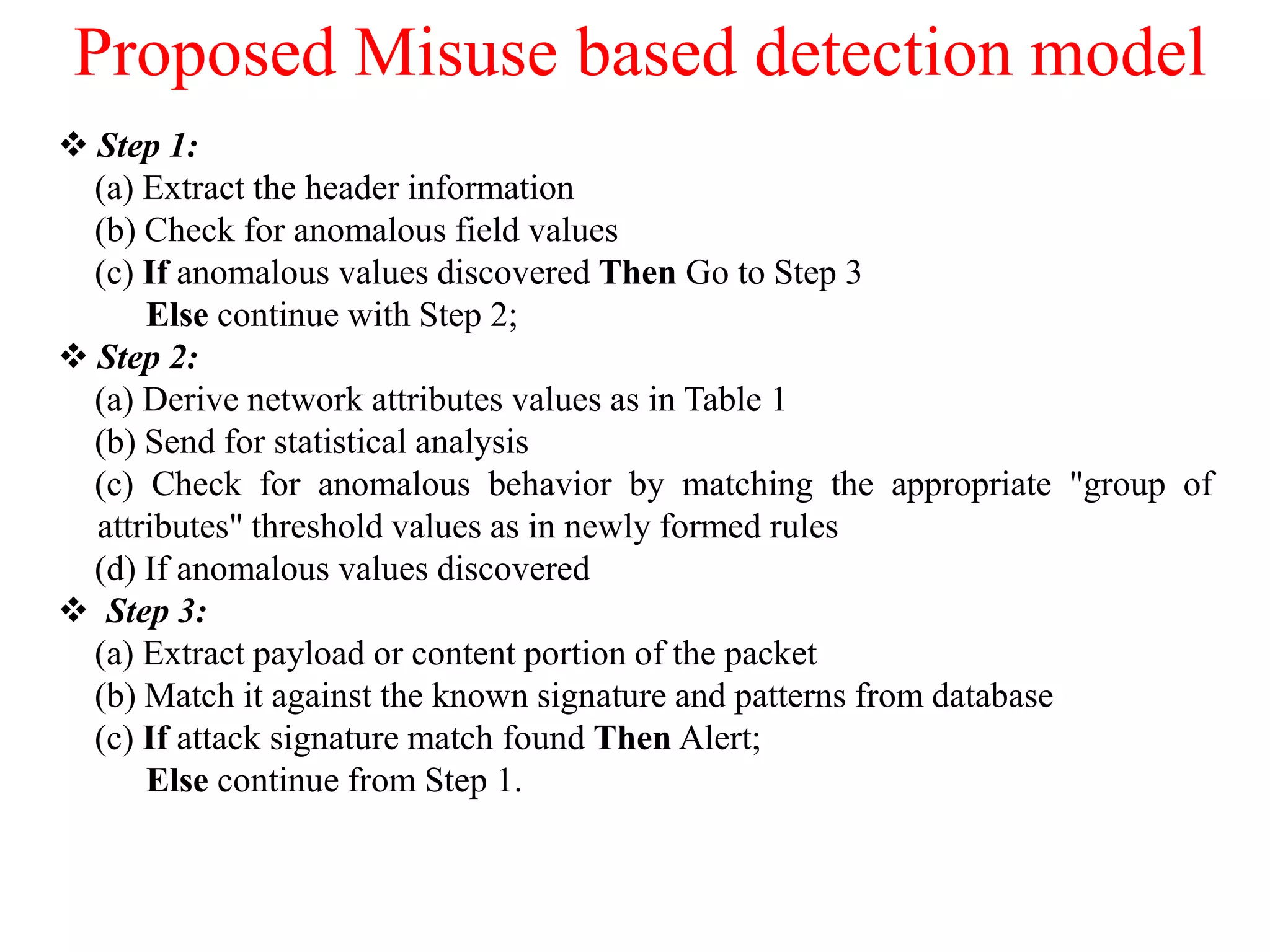 Proposed Misuse based detection model

❖ Step 1:
(a) Extract the header information
(b) Check for anomalous field values
(c) If anomalous values discovered Then Go to Step 3
Else continue with Step 2;

❖ Step 2:
(a) Derive network attributes values as in Table 1
(b) Send for statistical analysis
(c) Check for anomalous behavior by matching the appropriate "group of attributes" threshold values as in newly formed rules
(d) If anomalous values discovered

❖ Step 3:
(a) Extract payload or content portion of the packet
(b) Match it against the known signature and patterns from database
(c) If attack signature match found Then Alert;
Else continue from Step 1.